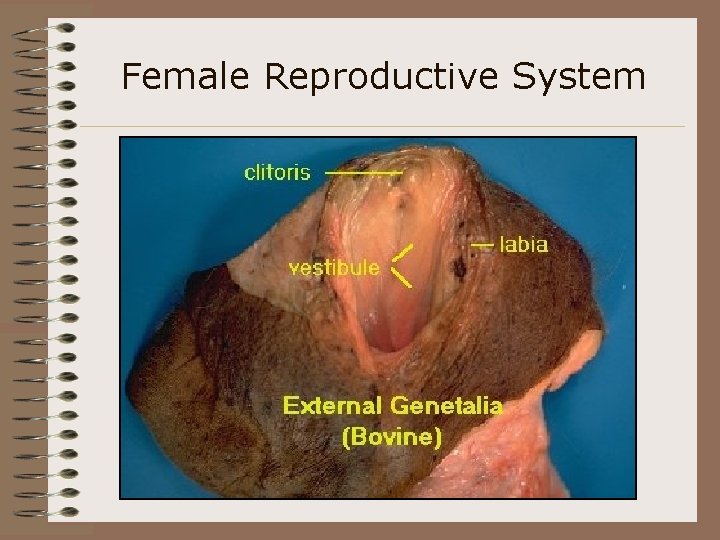 Female Reproductive System

clitoris

labia

vestibule

External Genetalia
(Bovine)